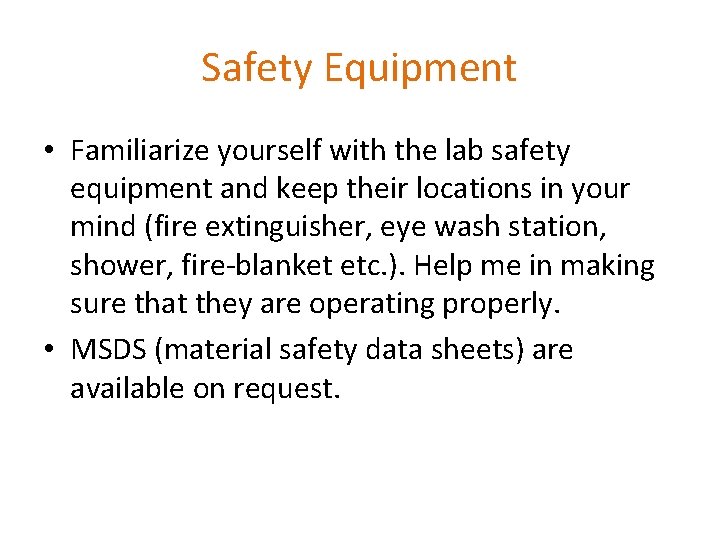 Safety Equipment

• Familiarize yourself with the lab safety equipment and keep their locations in your mind (fire extinguisher, eye wash station, shower, fire-blanket etc.). Help me in making sure that they are operating properly.
• MSDS (material safety data sheets) are available on request.